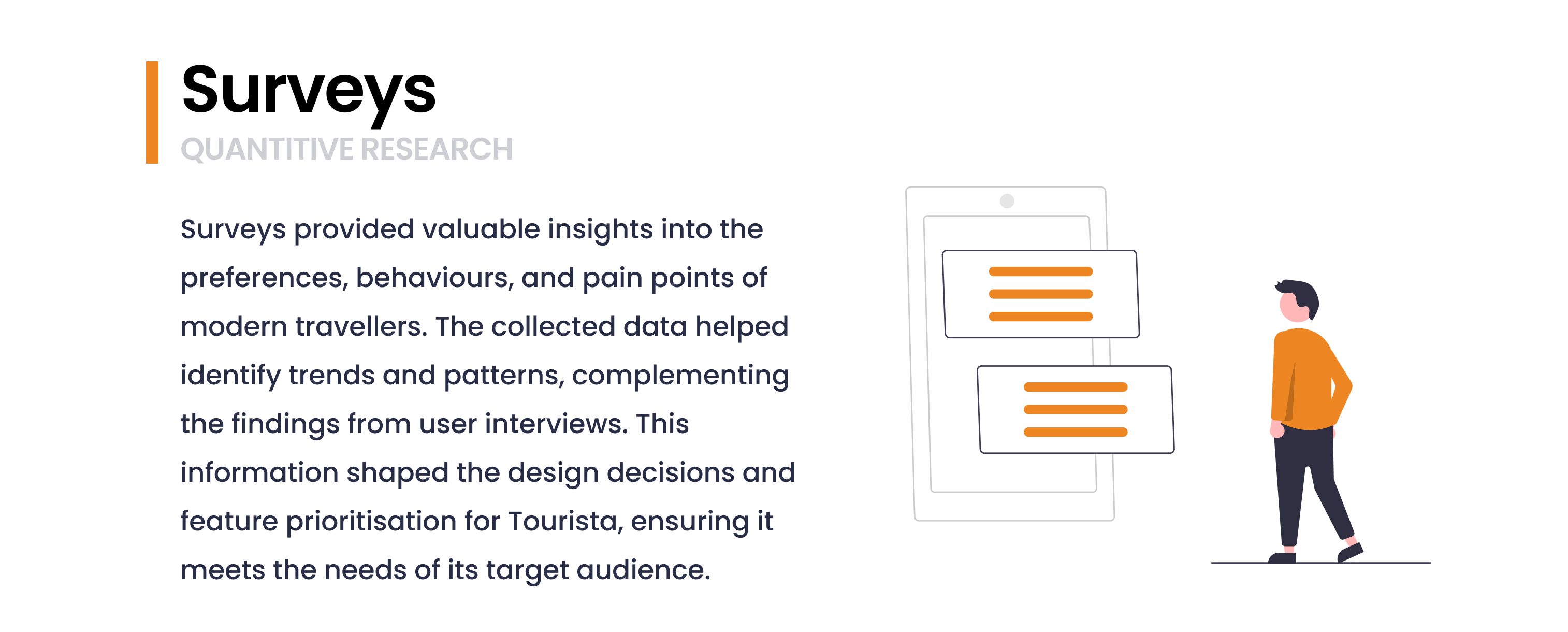 Surveys
QUANTITIVE RESEARCH

Surveys provided valuable insights into the preferences, behaviours, and pain points of modern travellers. The collected data helped identify trends and patterns, complementing the findings from user interviews. This information shaped the design decisions and feature prioritisation for Tourista, ensuring it meets the needs of its target audience.